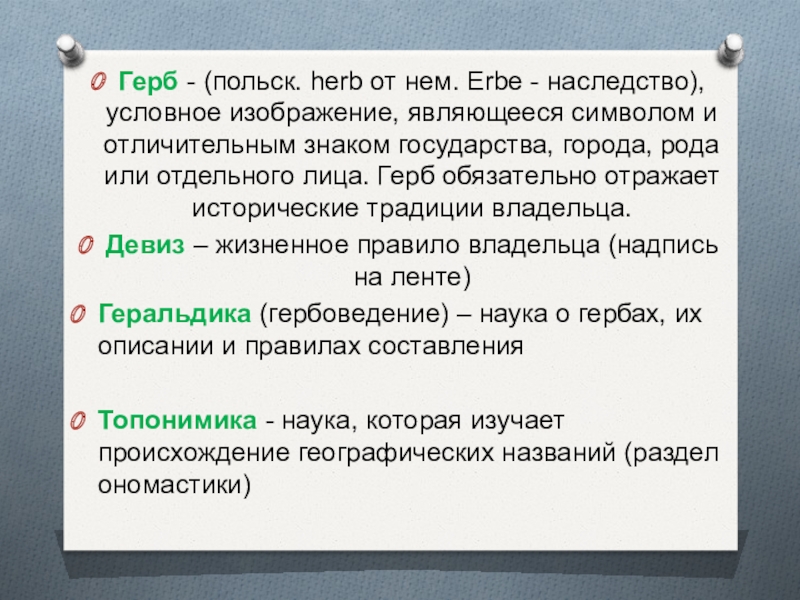 Герб - (польск. herb от нем. Erbe - наследство), условное изображение, являющееся символом и отличительным знаком государства, города, рода или отдельного лица. Герб обязательно отражает исторические традиции владельца.

Девиз – жизненное правило владельца (надпись на ленте)

Геральдика (гербоведение) – наука о гербах, их описании и правилах составления

Топонимика - наука, которая изучает происхождение географических названий (раздел ономастики)